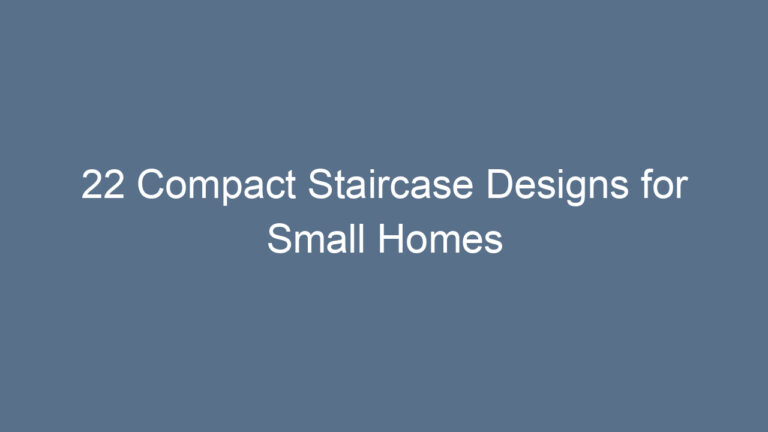 22 Compact Staircase Designs for Small Homes